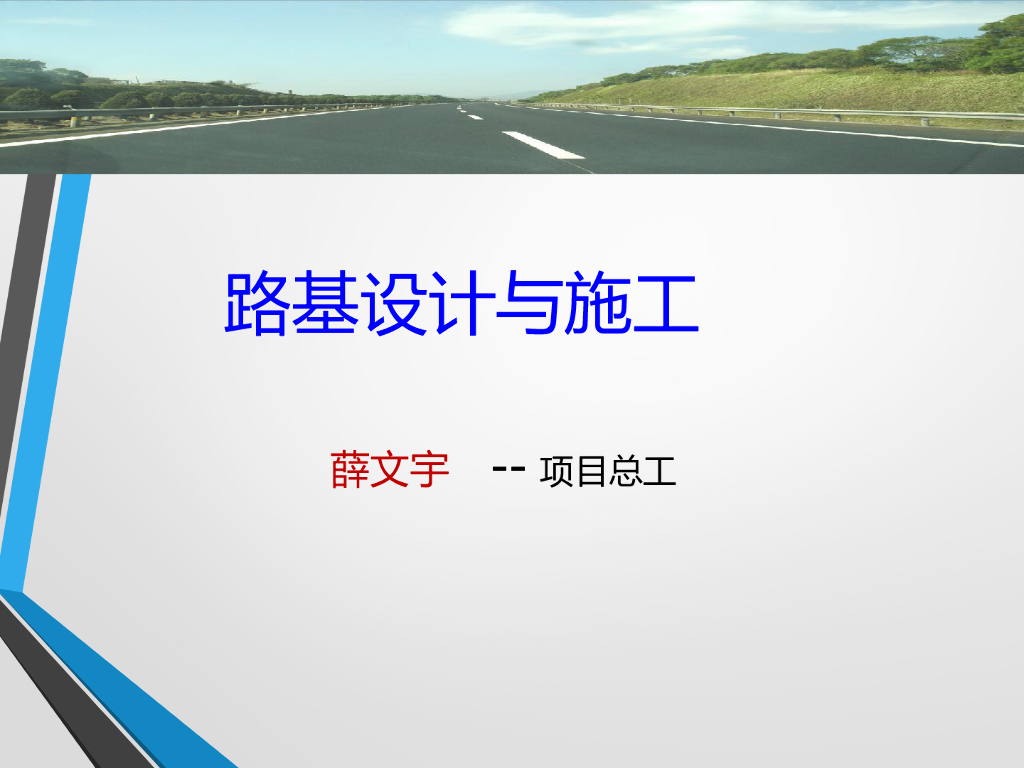 路基设计与施工

薛文宇 -- 项目总工